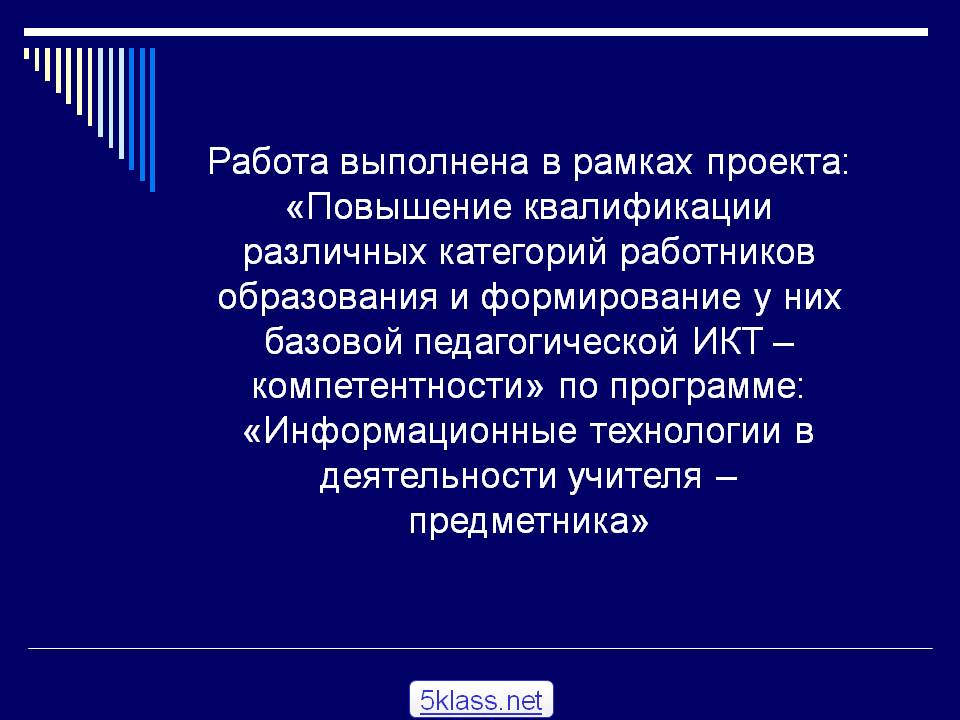 Работа выполнена в рамках проекта: «Повышение квалификации различных категорий работников образования и формирование у них базовой педагогической ИКТ – компетентности» по программе: «Информационные технологии в деятельности учителя – предметника»

5klass.net